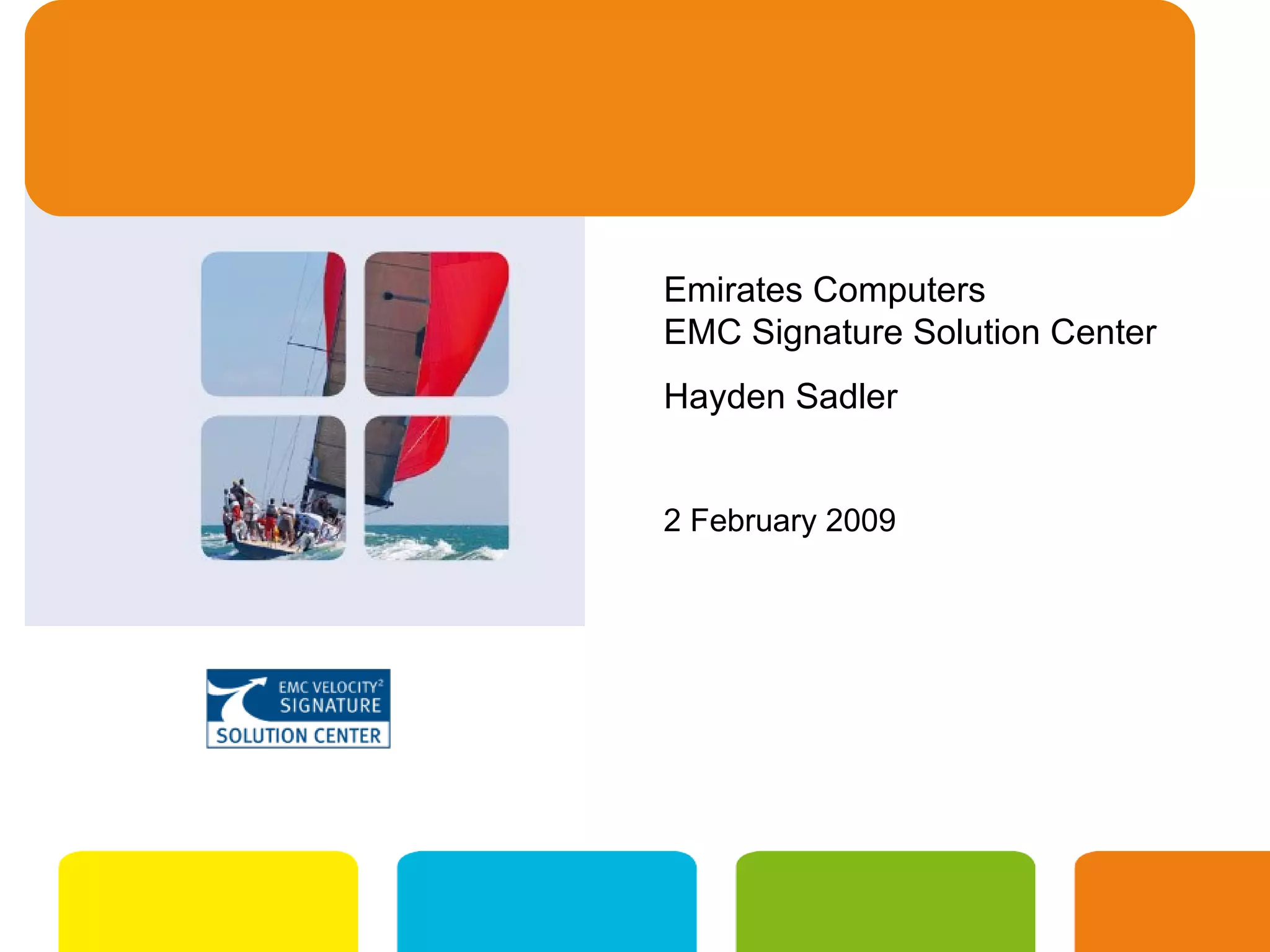 Emirates Computers
EMC Signature Solution Center

Hayden Sadler

2 February 2009

EMC VELOCITY$^2$
SIGNATURE
SOLUTION CENTER